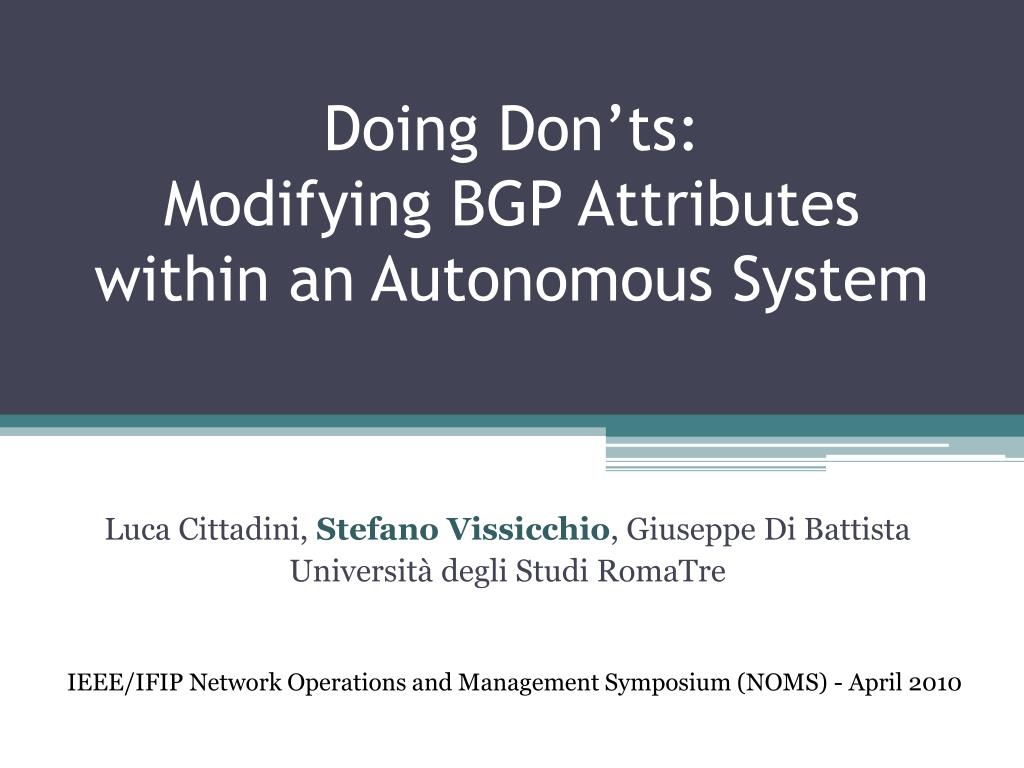 Doing Don’ts:
Modifying BGP Attributes within an Autonomous System

Luca Cittadini, Stefano Vissicchio, Giuseppe Di Battista
Università degli Studi RomaTre

IEEE/IFIP Network Operations and Management Symposium (NOMS) - April 2010